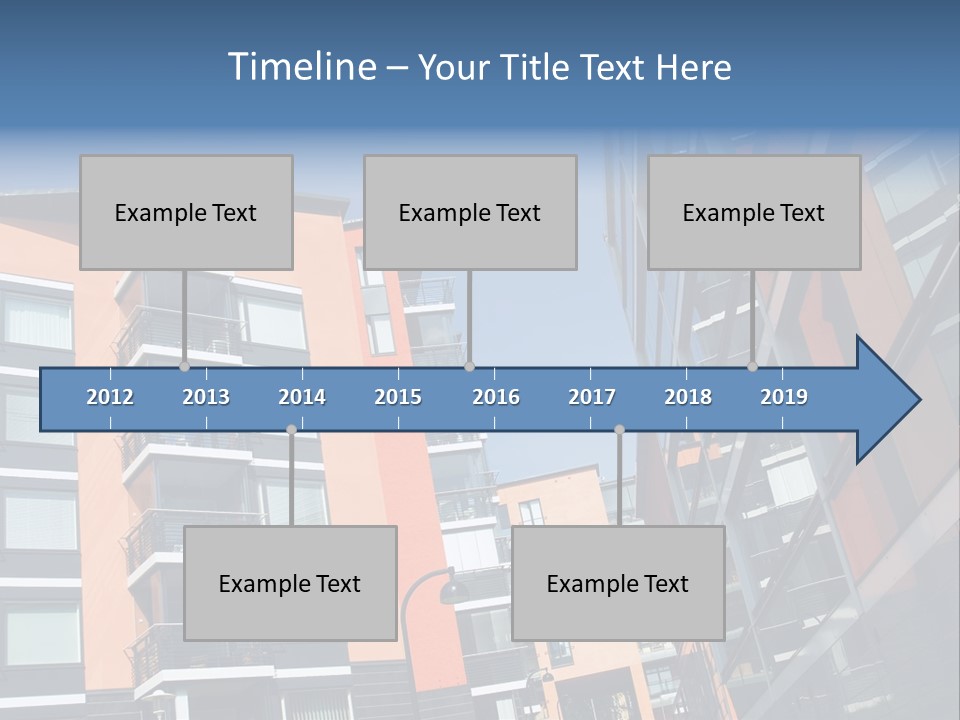 Timeline – Your Title Text Here

Example Text

Example Text

Example Text

2012 2013 2014 2015 2016 2017 2018 2019

Example Text

Example Text